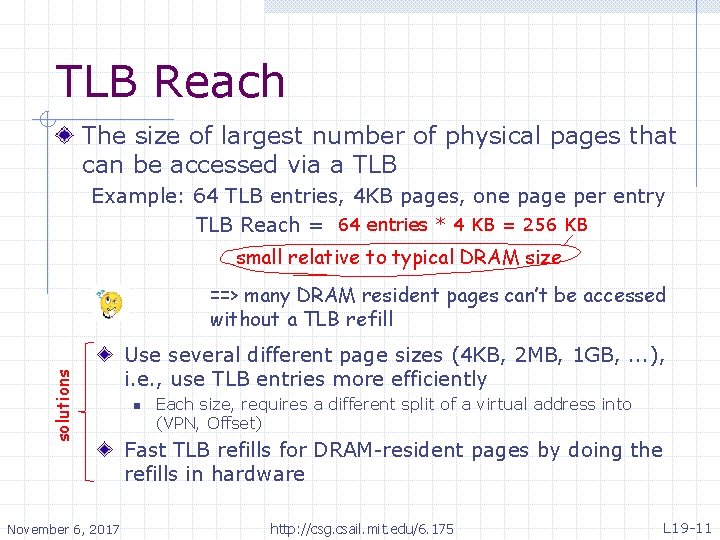 TLB Reach

The size of largest number of physical pages that can be accessed via a TLB

Example: 64 TLB entries, 4KB pages, one page per entry

TLB Reach = 64 entries * 4 KB = 256 KB

small relative to typical DRAM size

==> many DRAM resident pages can't be accessed without a TLB refill

solutions

Use several different page sizes (4KB, 2MB, 1GB, ...), i.e., use TLB entries more efficiently

Each size, requires a different split of a virtual address into (VPN, Offset)

Fast TLB refills for DRAM-resident pages by doing the refills in hardware

November 6, 2017

http://csg.csail.mit.edu/6.175

L19-11